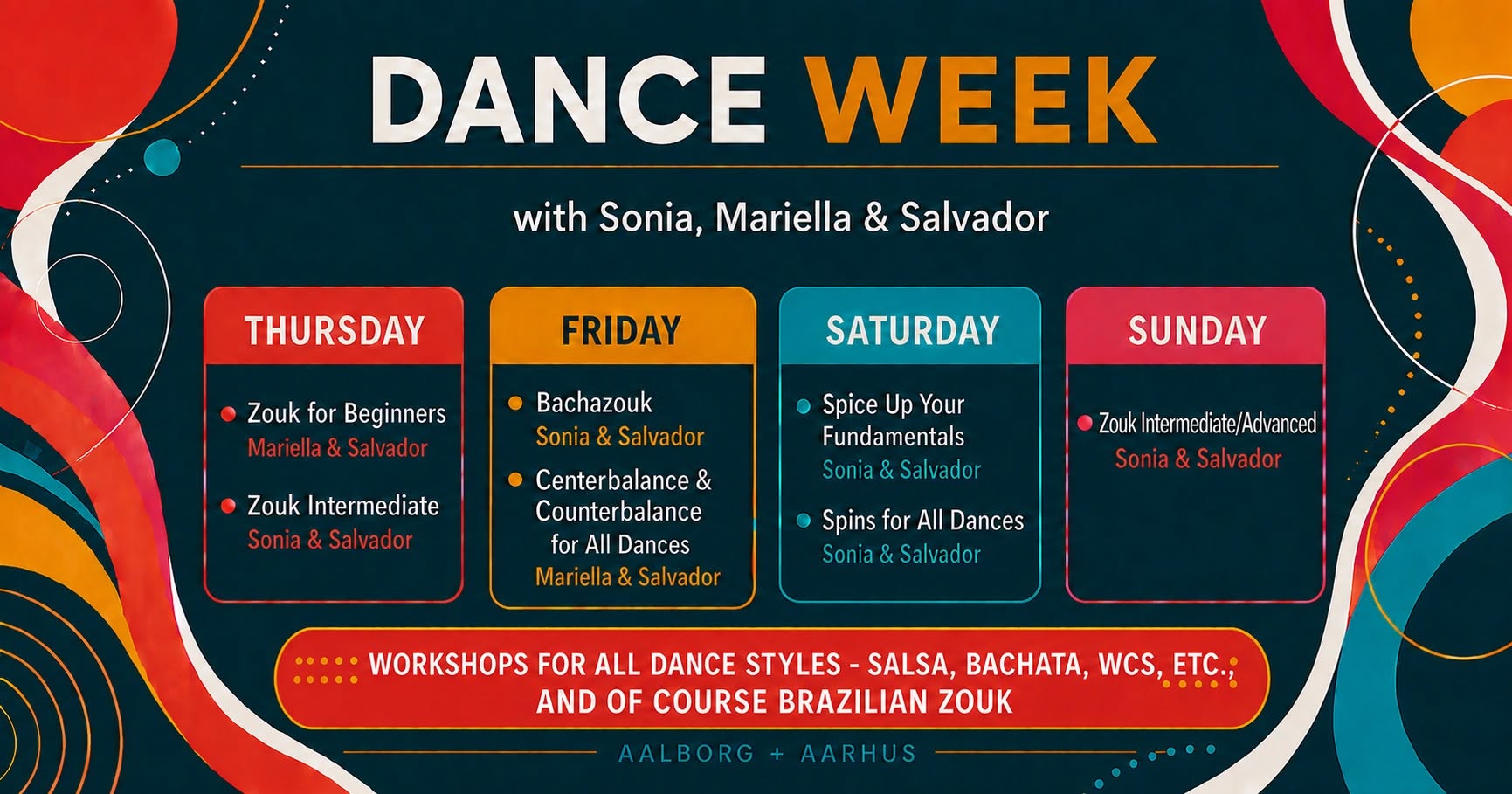 DANCE WEEK

with Sonia, Mariella & Salvador

THURSDAY

Zouk for Beginners
Mariella & Salvador

Zouk Intermediate
Sonia & Salvador

FRIDAY

Bachazouk
Sonia & Salvador

Centerbalance & Counterbalance for All Dances
Mariella & Salvador

SATURDAY

Spice Up Your Fundamentals
Sonia & Salvador

Spins for All Dances
Sonia & Salvador

SUNDAY

Zouk Intermediate/Advanced
Sonia & Salvador

WORKSHOPS FOR ALL DANCE STYLES - SALSA, BACHATA, WCS, ETC., AND OF COURSE BRAZILIAN ZOUK

AALBORG + AARHUS